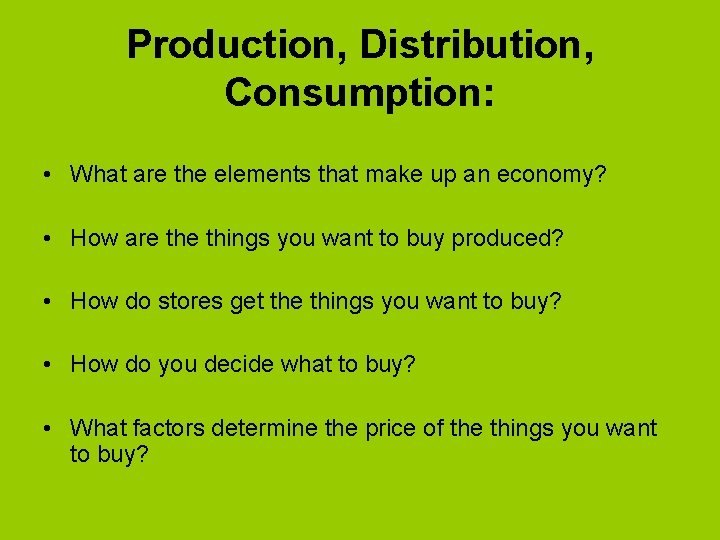 Production, Distribution, Consumption:

• What are the elements that make up an economy?

• How are the things you want to buy produced?

• How do stores get the things you want to buy?

• How do you decide what to buy?

• What factors determine the price of the things you want to buy?